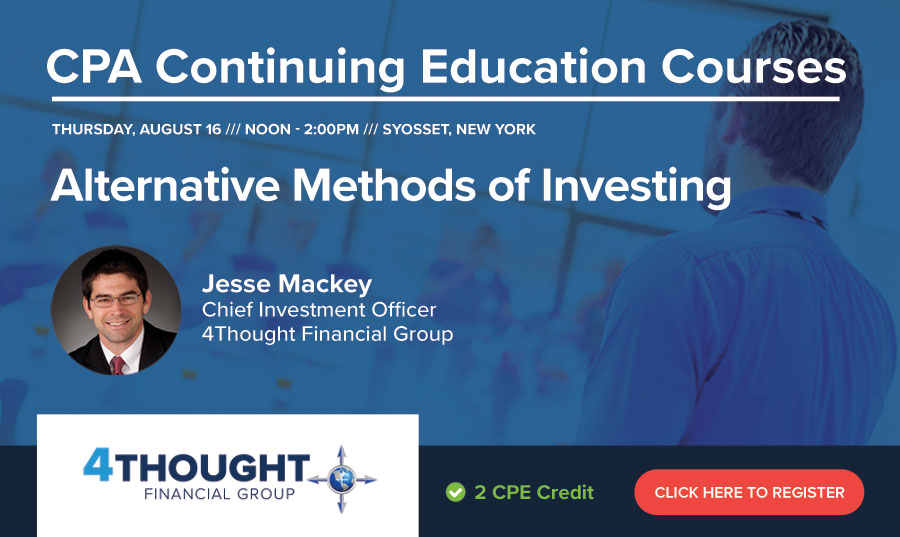 CPA Continuing Education Courses

THURSDAY, AUGUST 16 /// NOON - 2:00PM /// SYOSSET, NEW YORK

Alternative Methods of Investing

Jesse Mackey
Chief Investment Officer
4Thought Financial Group

4THOUGHT
FINANCIAL GROUP

2 CPE Credit

CLICK HERE TO REGISTER